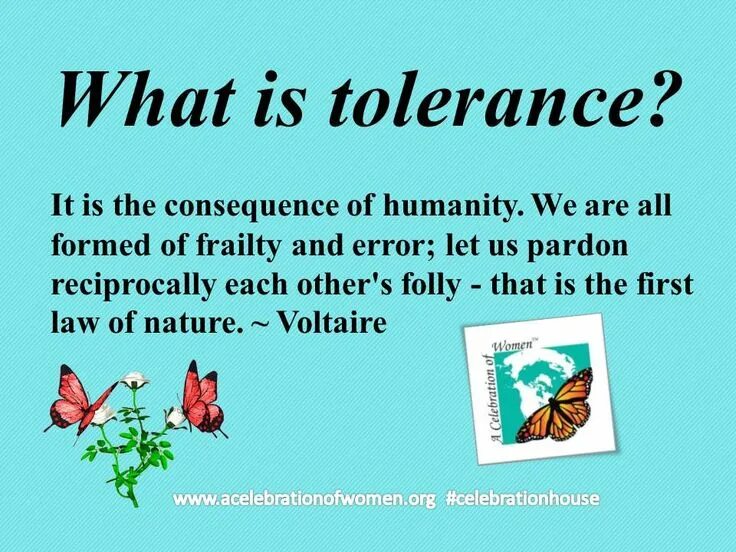 What is tolerance?

It is the consequence of humanity. We are all formed of frailty and error; let us pardon reciprocally each other's folly - that is the first law of nature. ~ Voltaire

A Celebration of Women™

www.acelebrationofwomen.org #celebrationhouse